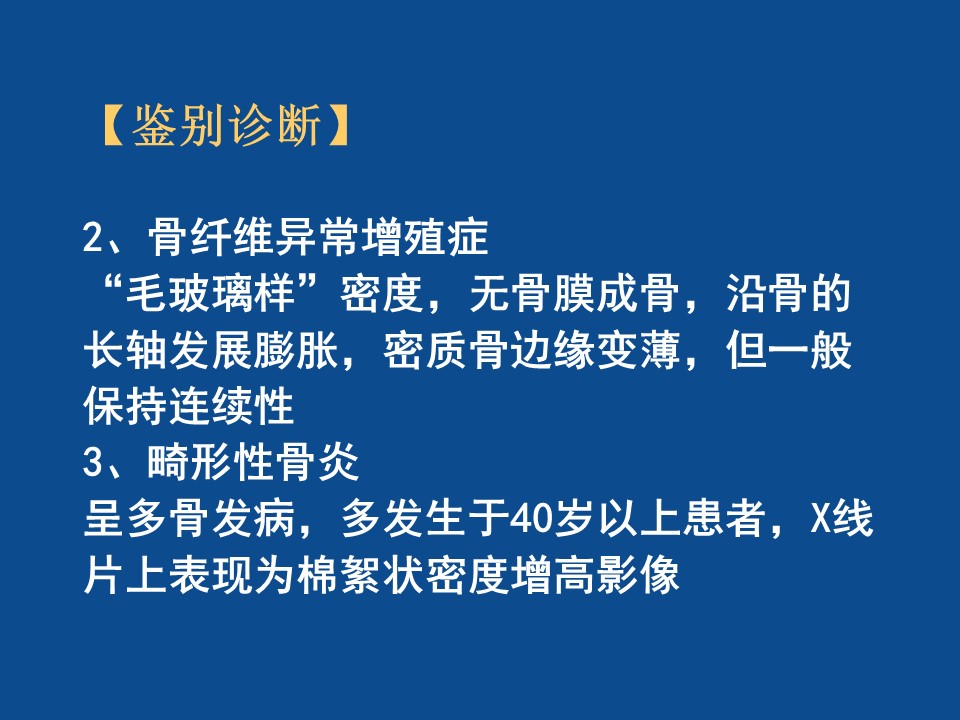 【鉴别诊断】

2、骨纤维异常增殖症
“毛玻璃样”密度，无骨膜成骨，沿骨的长轴发展膨胀，密质骨边缘变薄，但一般保持连续性
3、畸形性骨炎
呈多骨发病，多发生于40岁以上患者，X线片上表现为棉絮状密度增高影像